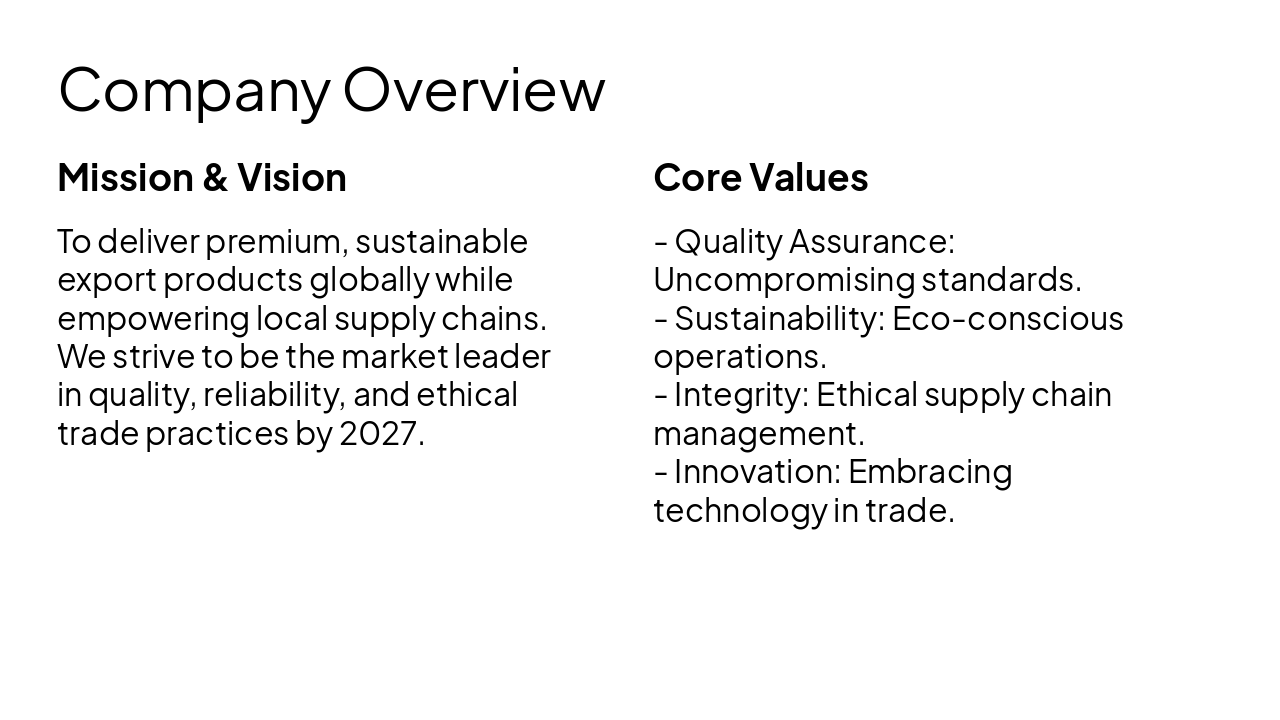 Company Overview

Mission & Vision

To deliver premium, sustainable export products globally while empowering local supply chains. We strive to be the market leader in quality, reliability, and ethical trade practices by 2027.

Core Values

- Quality Assurance: Uncompromising standards.
- Sustainability: Eco-conscious operations.
- Integrity: Ethical supply chain management.
- Innovation: Embracing technology in trade.